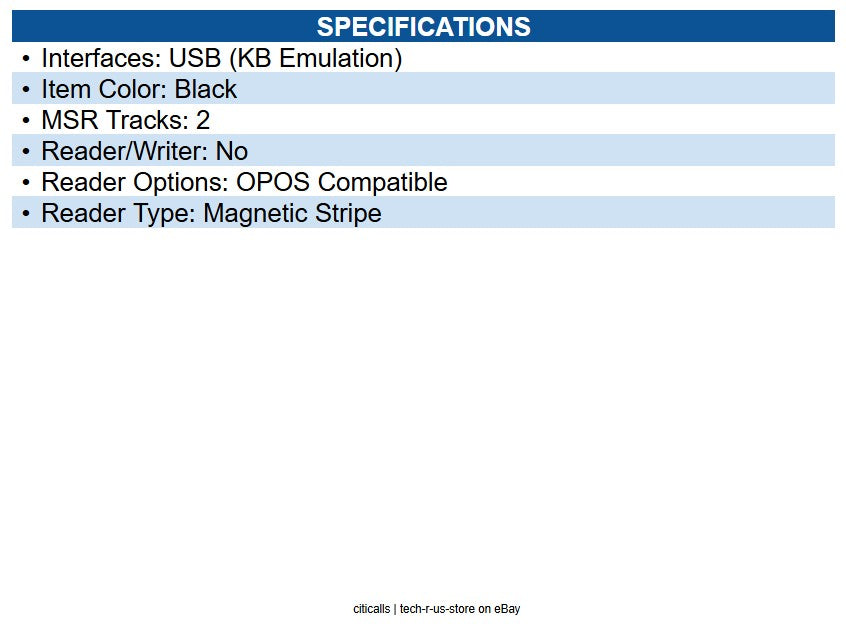 SPECIFICATIONS

• Interfaces: USB (KB Emulation)
• Item Color: Black
• MSR Tracks: 2
• Reader/Writer: No
• Reader Options: OPOS Compatible
• Reader Type: Magnetic Stripe

citicalls | tech-r-us-store on eBay